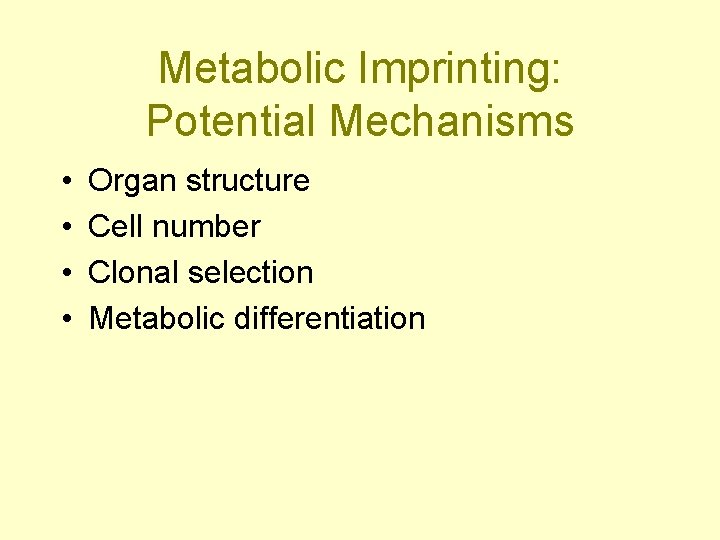 Metabolic Imprinting: Potential Mechanisms

• Organ structure
• Cell number
• Clonal selection
• Metabolic differentiation